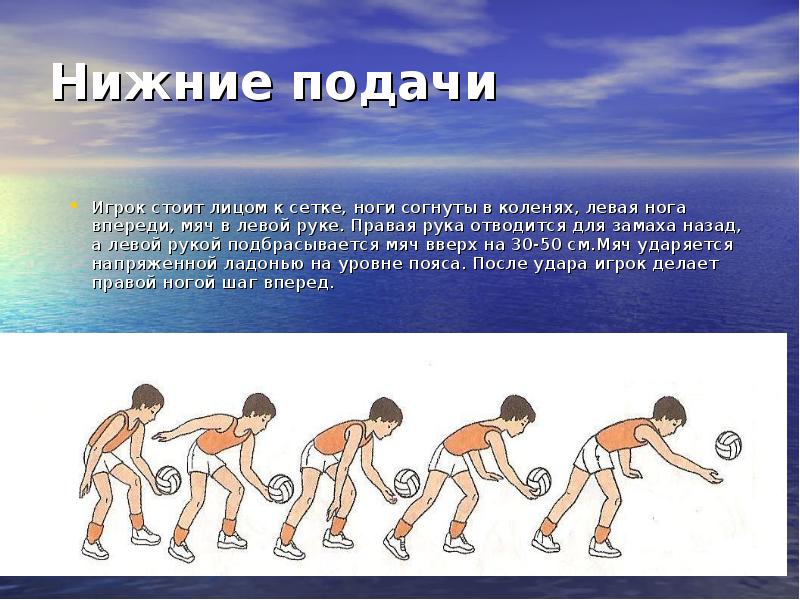 Нижние подачи

• Игрок стоит лицом к сетке, ноги согнуты в коленях, левая нога впереди, мяч в левой руке. Правая рука отводится для замаха назад, а левой рукой подбрасывается мяч вверх на 30-50 см.Мяч ударяется напряженной ладонью на уровне пояса. После удара игрок делает правой ногой шаг вперед.